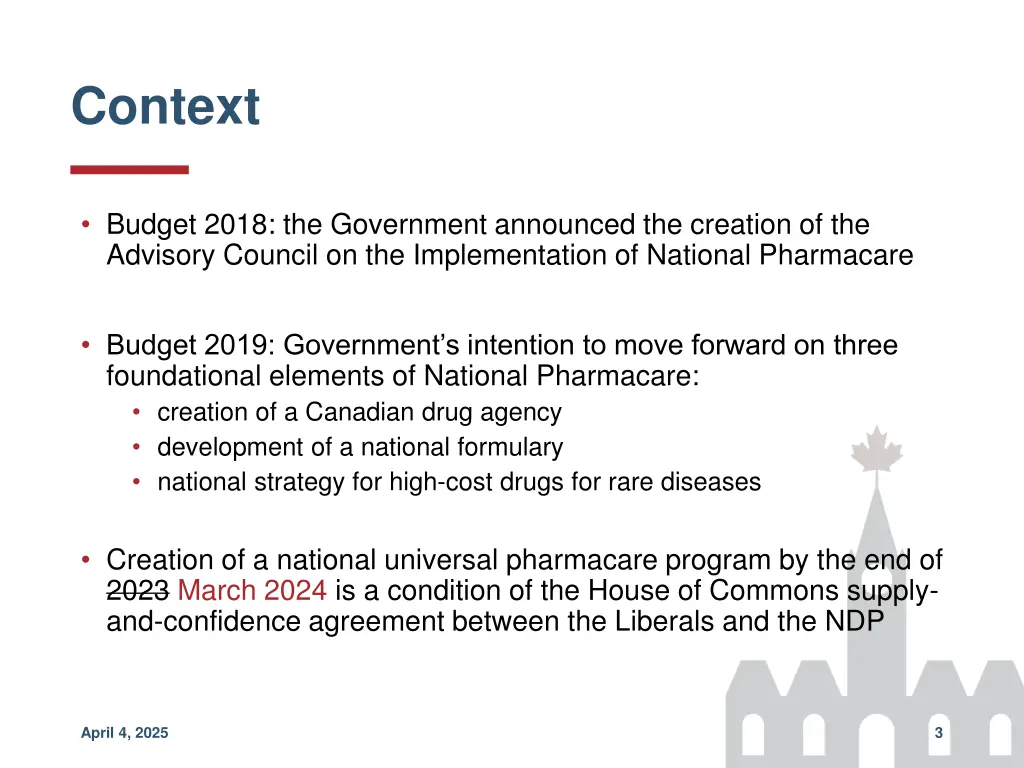 Context

• Budget 2018: the Government announced the creation of the Advisory Council on the Implementation of National Pharmacare

• Budget 2019: Government's intention to move forward on three foundational elements of National Pharmacare:
  • creation of a Canadian drug agency
  • development of a national formulary
  • national strategy for high-cost drugs for rare diseases

• Creation of a national universal pharmacare program by the end of ~~2023~~ March 2024 is a condition of the House of Commons supply-and-confidence agreement between the Liberals and the NDP

April 4, 2025

3